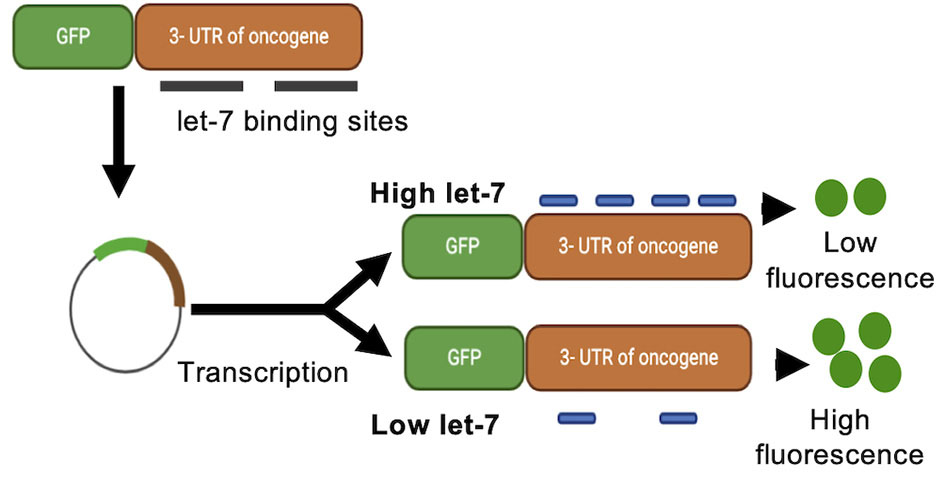 GFP
3- UTR of oncogene
let-7 binding sites

High let-7
GFP
3- UTR of oncogene
Low fluorescence

Transcription

GFP
3- UTR of oncogene
Low let-7
High fluorescence